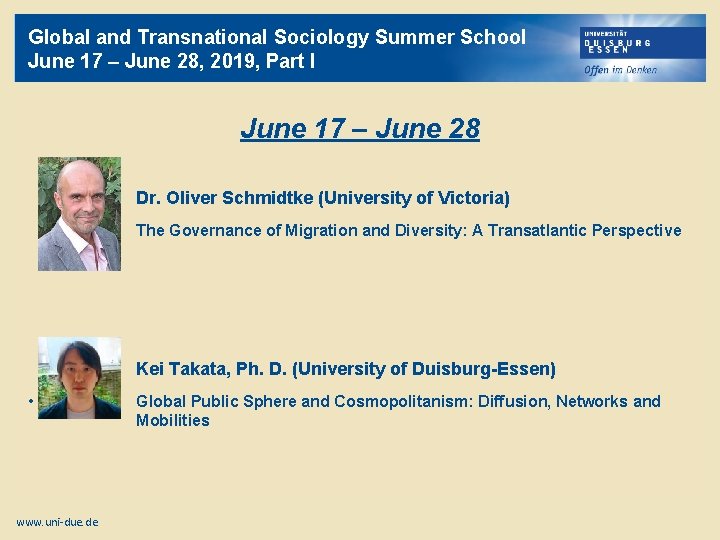 Global and Transnational Sociology Summer School
June 17 – June 28, 2019, Part I

UNIVERSITÄT
DUISBURG
ESSEN

Offen im Denken

June 17 – June 28

Dr. Oliver Schmidtke (University of Victoria)

The Governance of Migration and Diversity: A Transatlantic Perspective

Kei Takata, Ph. D. (University of Duisburg-Essen)

• Global Public Sphere and Cosmopolitanism: Diffusion, Networks and Mobilities

www.uni-due.de